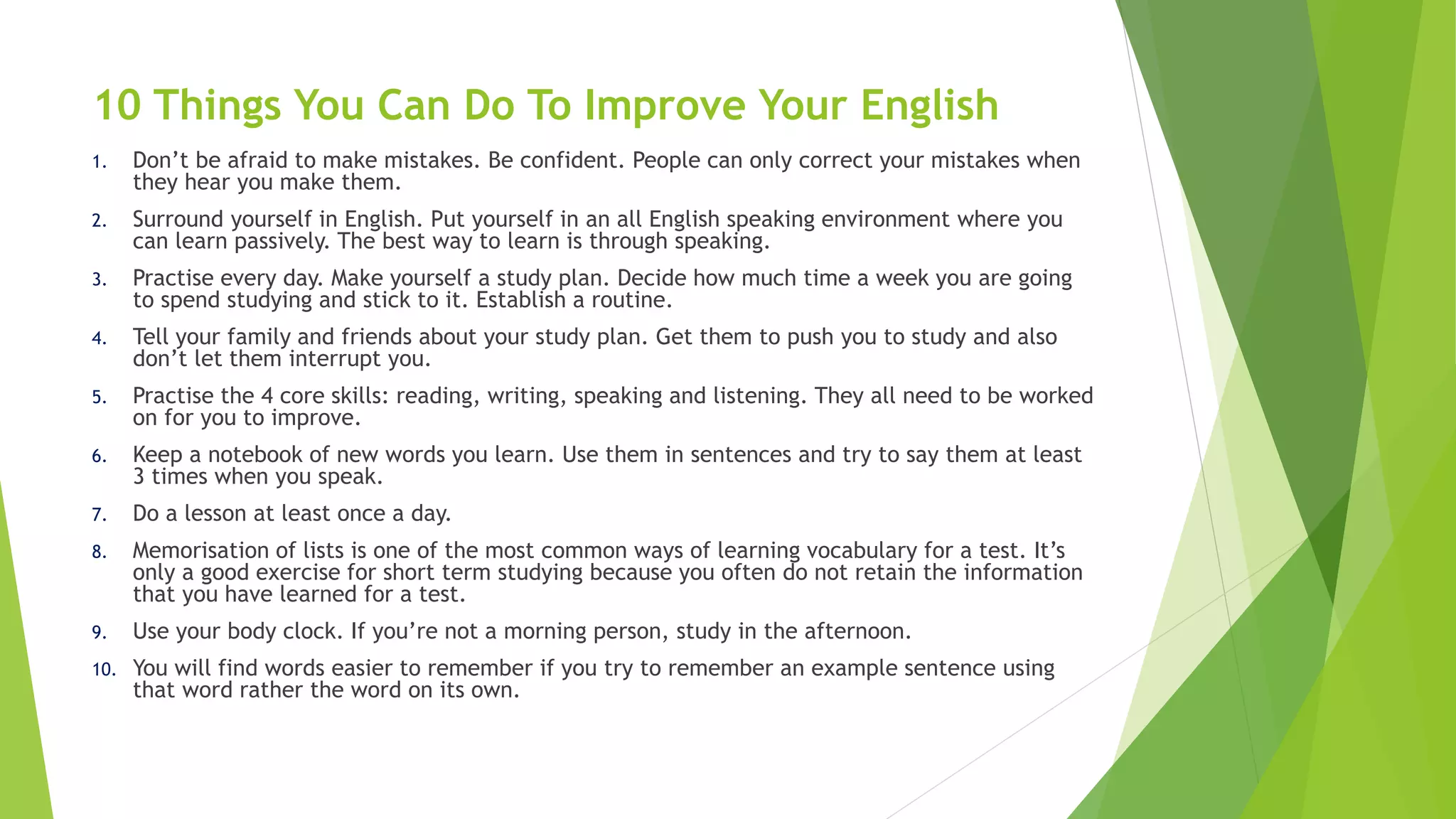 10 Things You Can Do To Improve Your English

1. Don’t be afraid to make mistakes. Be confident. People can only correct your mistakes when they hear you make them.

2. Surround yourself in English. Put yourself in an all English speaking environment where you can learn passively. The best way to learn is through speaking.

3. Practise every day. Make yourself a study plan. Decide how much time a week you are going to spend studying and stick to it. Establish a routine.

4. Tell your family and friends about your study plan. Get them to push you to study and also don’t let them interrupt you.

5. Practise the 4 core skills: reading, writing, speaking and listening. They all need to be worked on for you to improve.

6. Keep a notebook of new words you learn. Use them in sentences and try to say them at least 3 times when you speak.

7. Do a lesson at least once a day.

8. Memorisation of lists is one of the most common ways of learning vocabulary for a test. It’s only a good exercise for short term studying because you often do not retain the information that you have learned for a test.

9. Use your body clock. If you’re not a morning person, study in the afternoon.

10. You will find words easier to remember if you try to remember an example sentence using that word rather the word on its own.